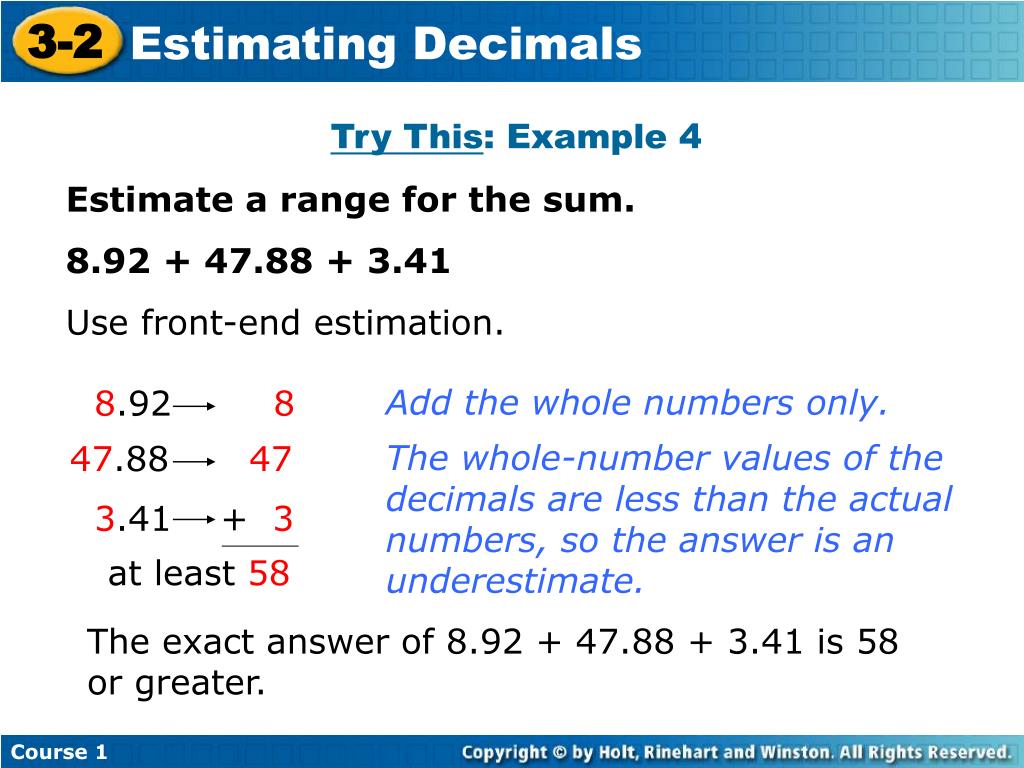 3-2 Estimating Decimals

Try This: Example 4

Estimate a range for the sum.

8.92 + 47.88 + 3.41

Use front-end estimation.

8.92 → 8
47.88 → 47
3.41 → + 3
at least 58

Add the whole numbers only.

The whole-number values of the decimals are less than the actual numbers, so the answer is an underestimate.

The exact answer of 8.92 + 47.88 + 3.41 is 58 or greater.

Course 1

Copyright © by Holt, Rinehart and Winston. All Rights Reserved.